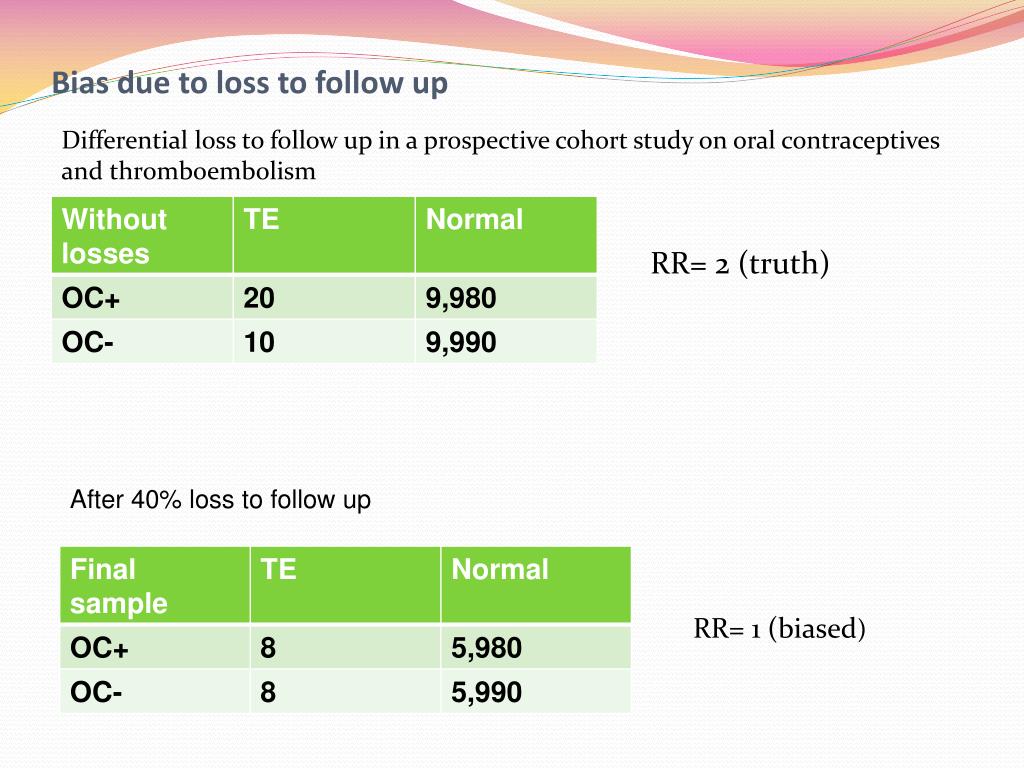 Bias due to loss to follow up

Differential loss to follow up in a prospective cohort study on oral contraceptives and thromboembolism

| Without losses | TE | Normal |
|---|---|---|
| OC+ | 20 | 9,980 |
| OC- | 10 | 9,990 |

RR= 2 (truth)

After 40% loss to follow up

| Final sample | TE | Normal |
|---|---|---|
| OC+ | 8 | 5,980 |
| OC- | 8 | 5,990 |

RR= 1 (biased)